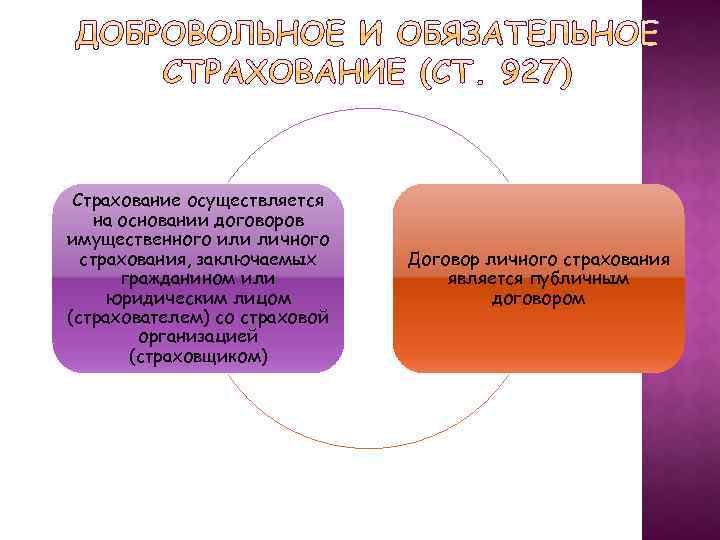 ДОБРОВОЛЬНОЕ И ОБЯЗАТЕЛЬНОЕ СТРАХОВАНИЕ (СТ. 927)

Страхование осуществляется на основании договоров имущественного или личного страхования, заключаемых гражданином или юридическим лицом (страхователем) со страховой организацией (страховщиком)

Договор личного страхования является публичным договором